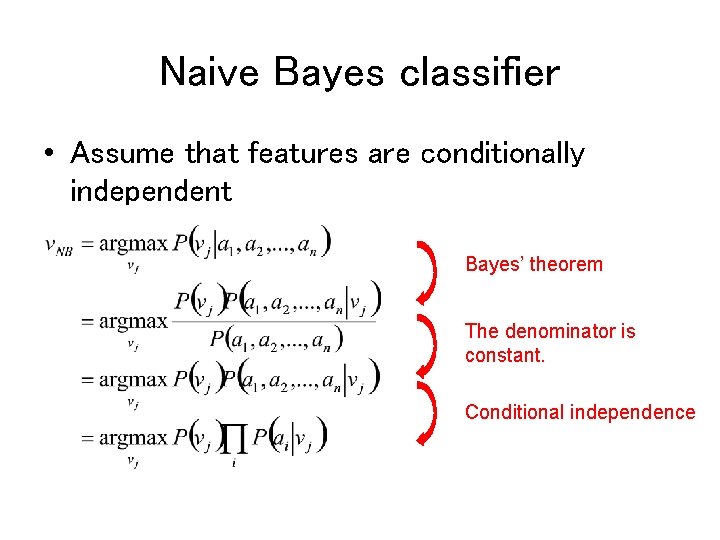 Naive Bayes classifier

• Assume that features are conditionally independent

$v_{NB} = \underset{v_j}{\operatorname{argmax}} P(v_j | a_1, a_2, ..., a_n)$

$= \underset{v_j}{\operatorname{argmax}} \frac{P(v_j) P(a_1, a_2, ..., a_n | v_j)}{P(a_1, a_2, ..., a_n)}$

$= \underset{v_j}{\operatorname{argmax}} P(v_j) P(a_1, a_2, ..., a_n | v_j)$

$= \underset{v_j}{\operatorname{argmax}} P(v_j) \prod_i P(a_i | v_j)$

Bayes' theorem

The denominator is constant.

Conditional independence